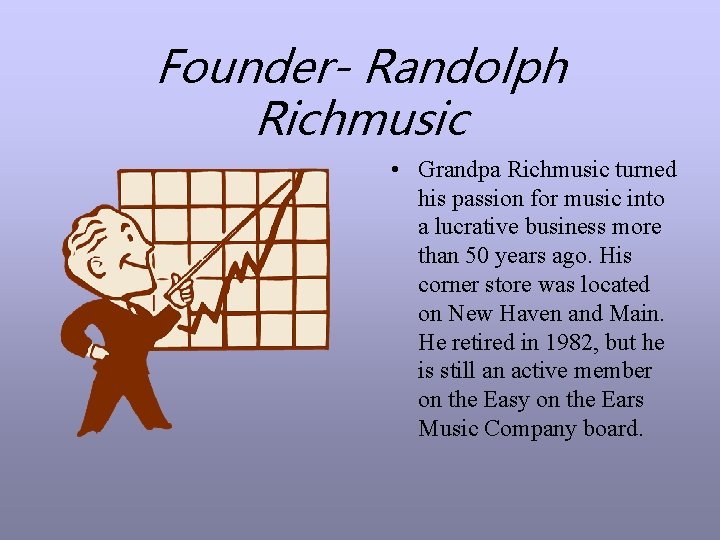 Founder- Randolph Richmusic

• Grandpa Richmusic turned his passion for music into a lucrative business more than 50 years ago. His corner store was located on New Haven and Main. He retired in 1982, but he is still an active member on the Easy on the Ears Music Company board.